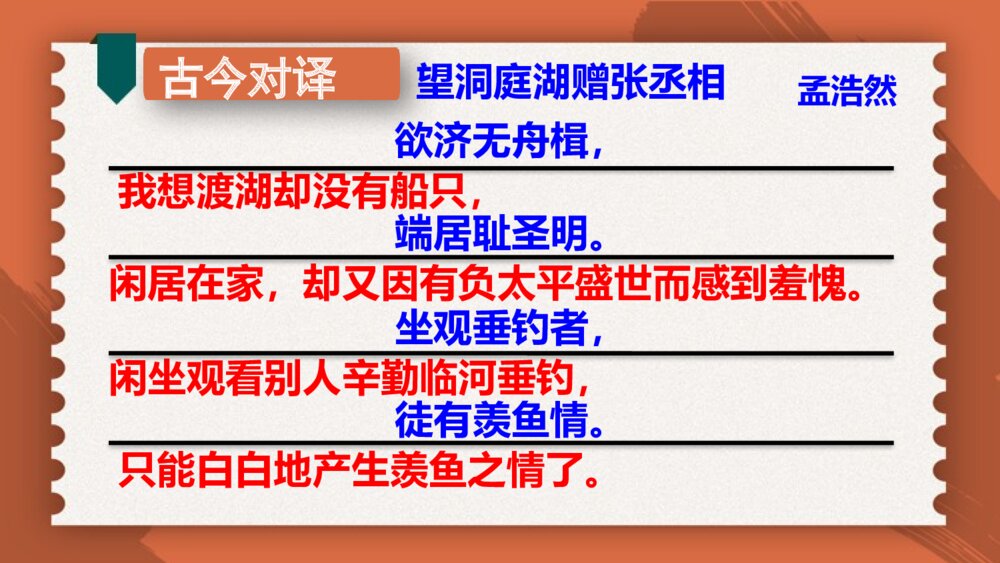 古今对译 望洞庭湖赠张丞相 孟浩然

欲济无舟楫，

我想渡湖却没有船只，

端居耻圣明。

闲居在家，却又因有负太平盛世而感到羞愧。

坐观垂钓者，

闲坐观看别人辛勤临河垂钓，

徒有羡鱼情。

只能白白地产生羡鱼之情了。